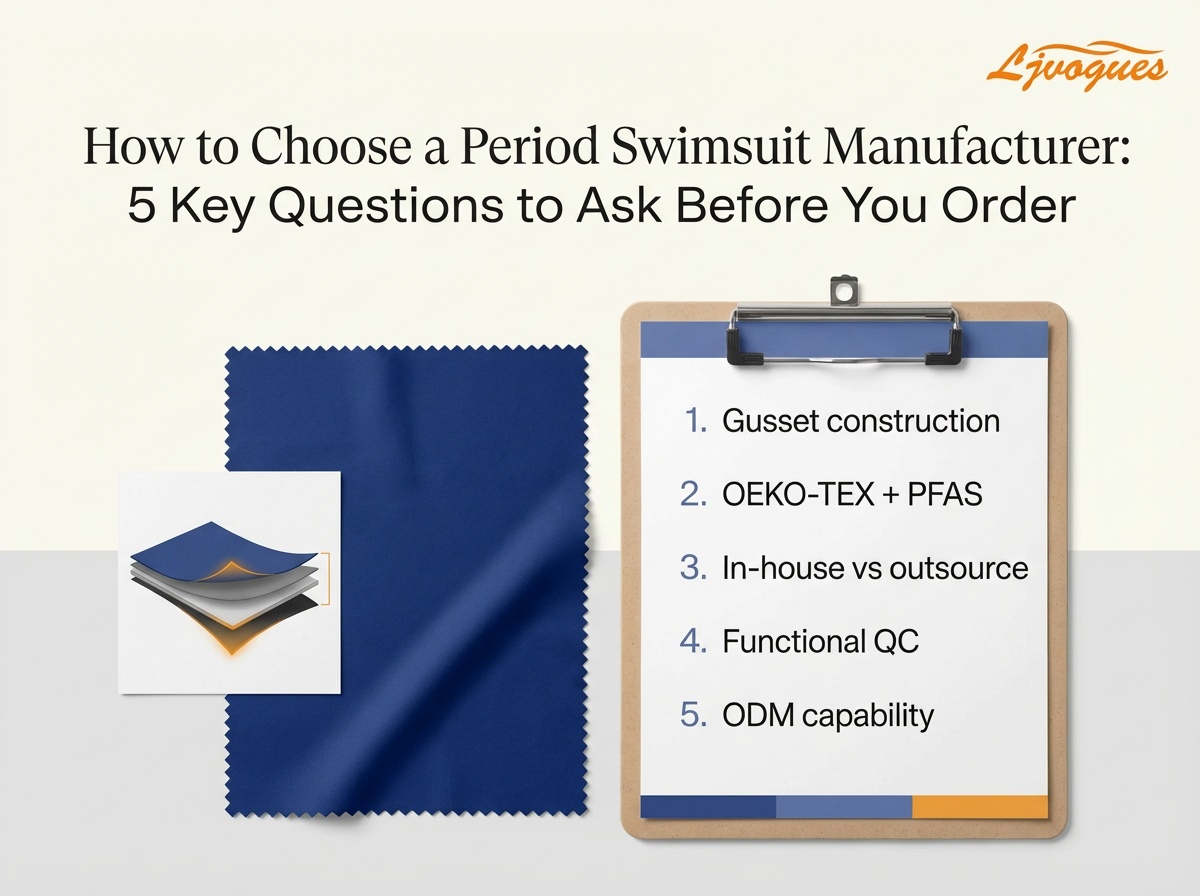 Ljvogues

How to Choose a Period Swimsuit Manufacturer:
5 Key Questions to Ask Before You Order

1. Gusset construction
2. OEKO-TEX + PFAS
3. In-house vs outsource
4. Functional QC
5. ODM capability